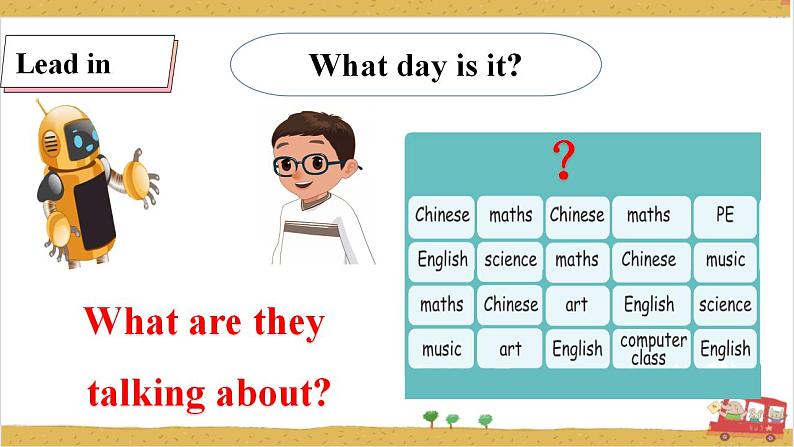 Lead in

What day is it?

?

| Chinese | maths | Chinese | maths | PE |
|---|---|---|---|---|
| English | science | maths | Chinese | music |
| maths | Chinese | art | English | science |
| music | art | English | computer class | English |

What are they talking about?